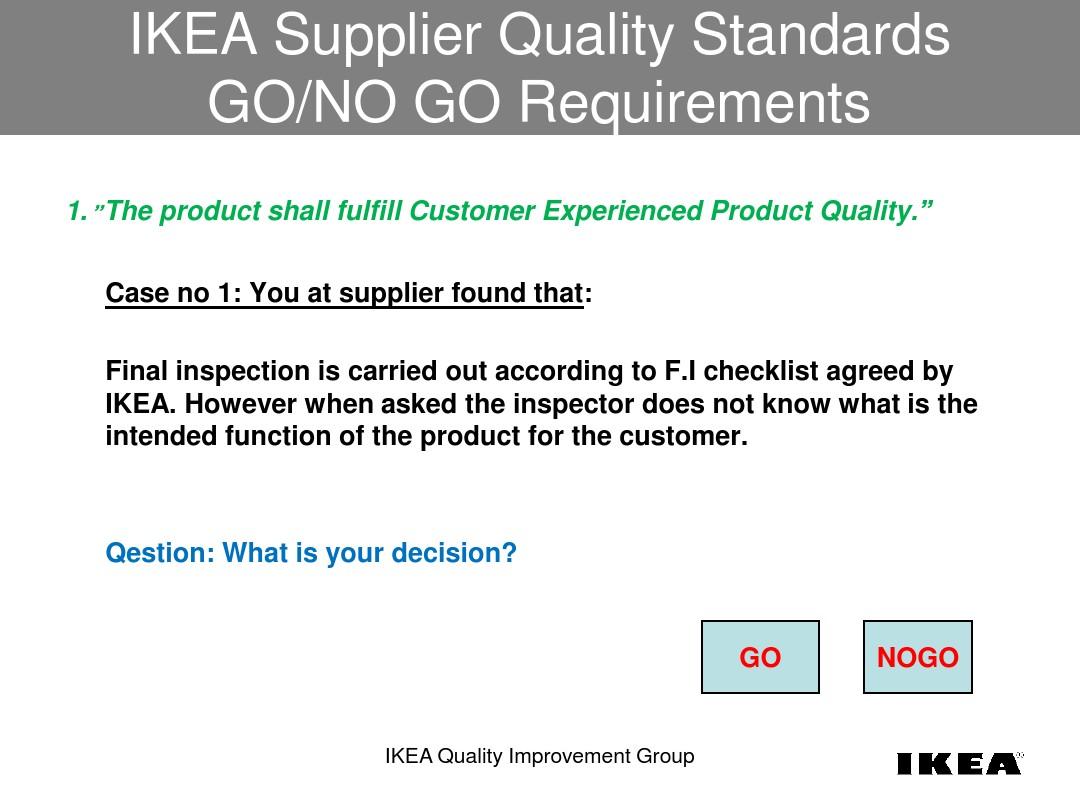 IKEA Supplier Quality Standards GO/NO GO Requirements

1. ”The product shall fulfill Customer Experienced Product Quality.”

Case no 1: You at supplier found that:

Final inspection is carried out according to F.I checklist agreed by IKEA. However when asked the inspector does not know what is the intended function of the product for the customer.

Qestion: What is your decision?

GO

NOGO

IKEA Quality Improvement Group

IKEA